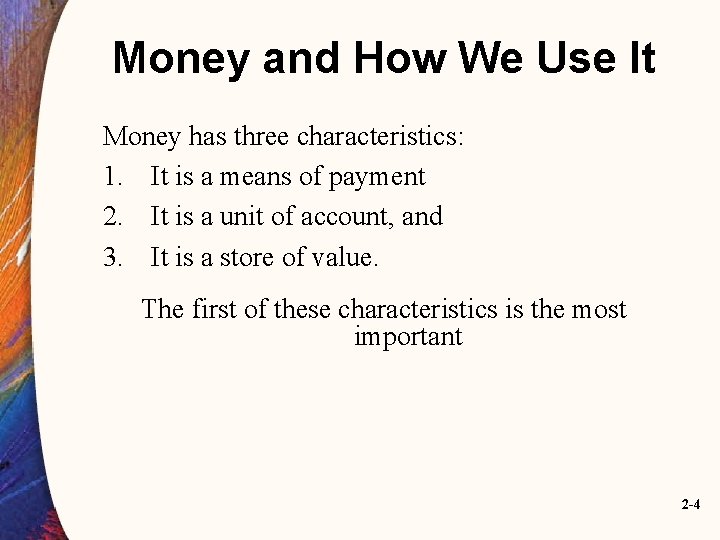 Money and How We Use It

Money has three characteristics:

1. It is a means of payment
2. It is a unit of account, and
3. It is a store of value.

The first of these characteristics is the most important

2-4